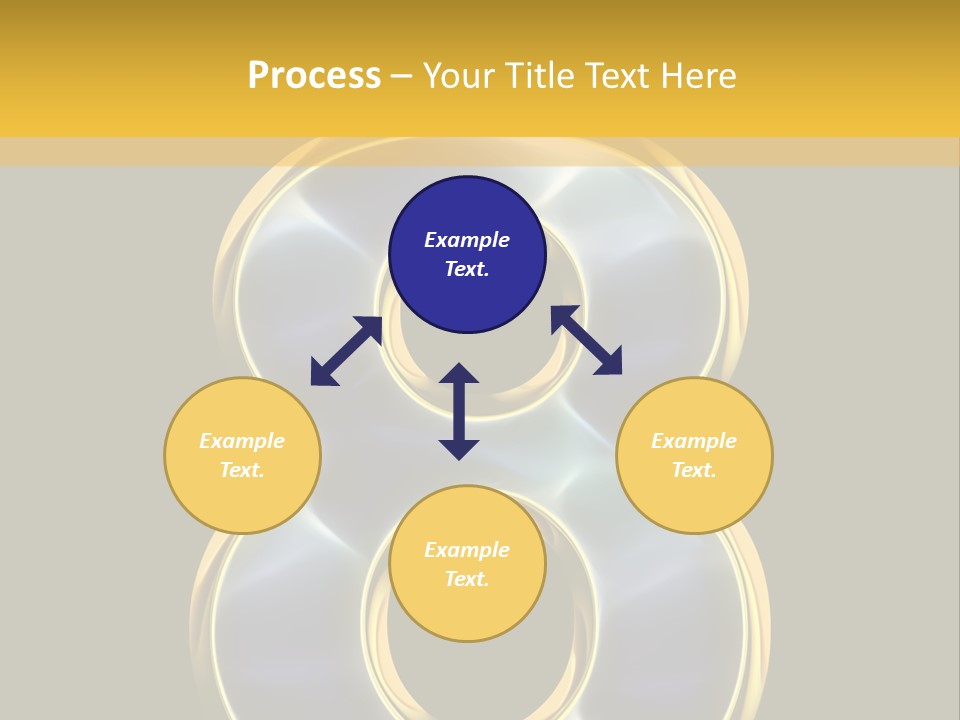 Process – Your Title Text Here

Example Text.

Example Text.

Example Text.

Example Text.